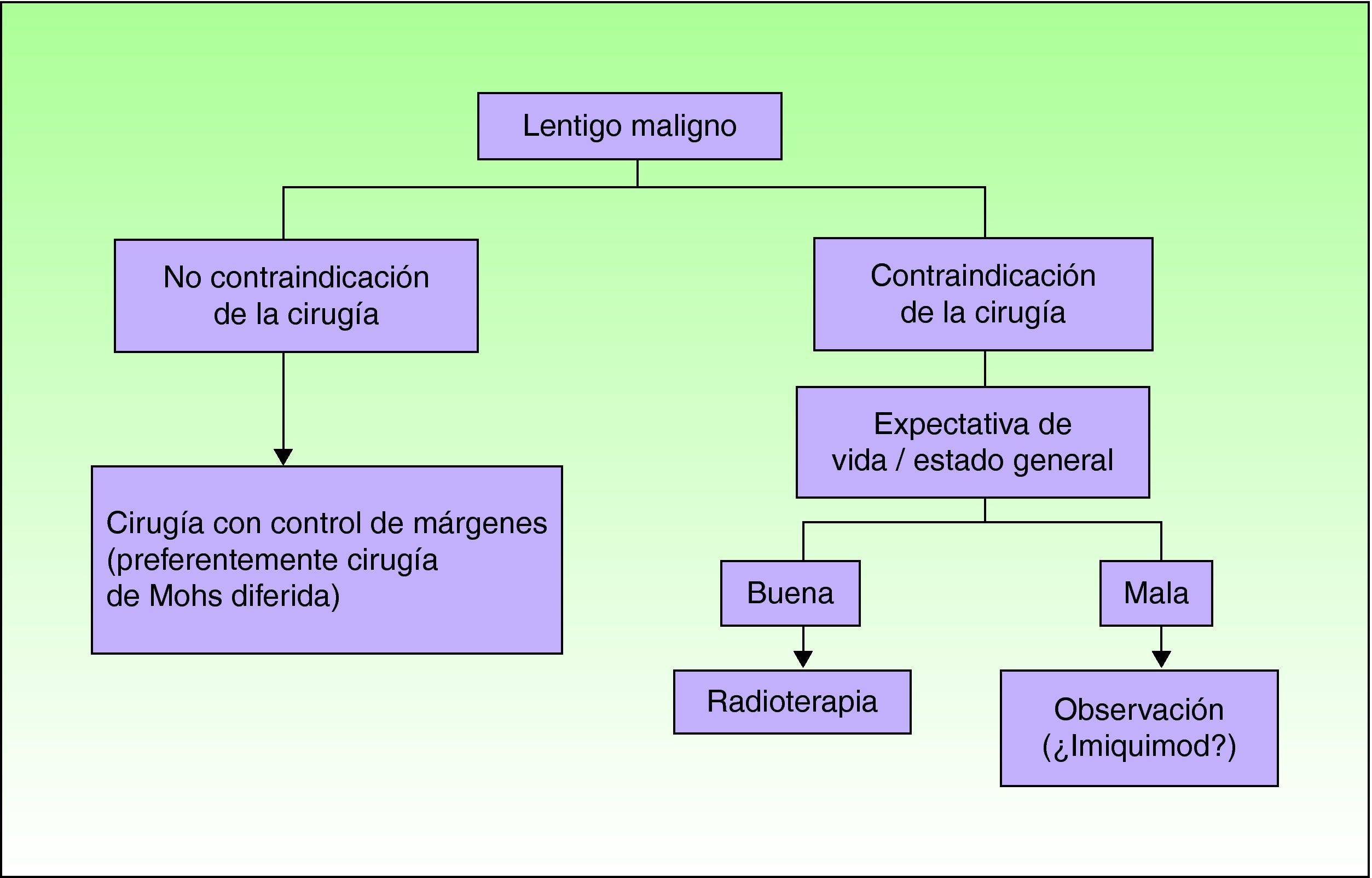 Lentigo maligno

No contraindicación de la cirugía

Cirugía con control de márgenes (preferentemente cirugía de Mohs diferida)

Contraindicación de la cirugía

Expectativa de vida / estado general

Buena

Radioterapia

Mala

Observación (¿Imiquimod?)